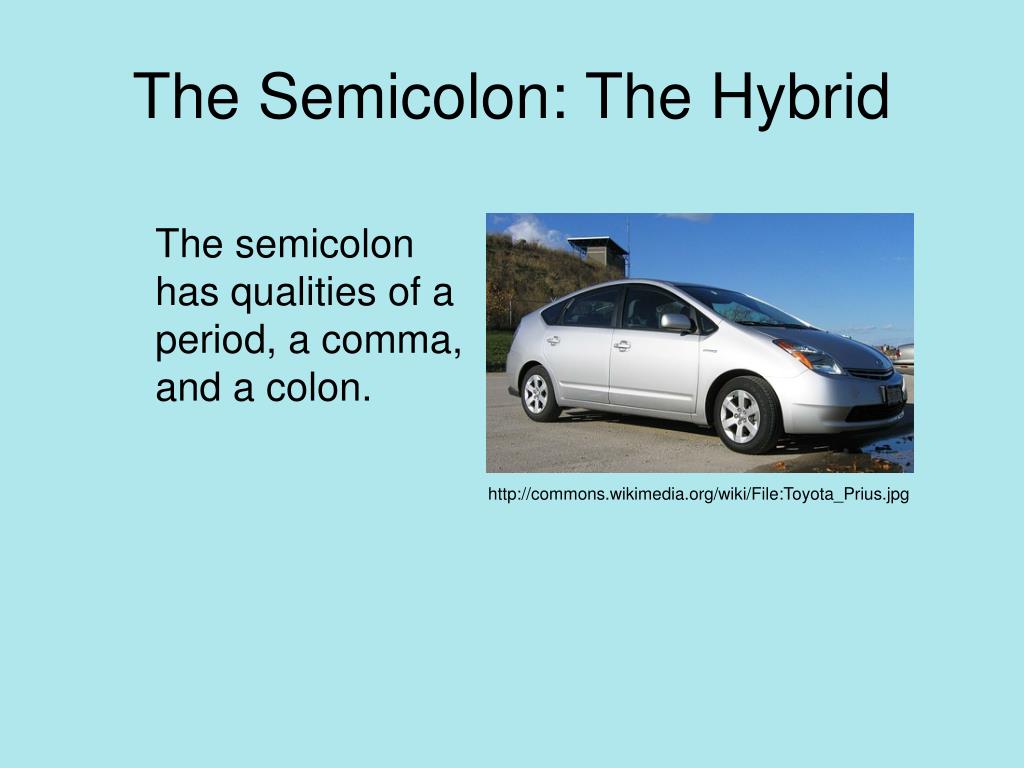 The Semicolon: The Hybrid

The semicolon has qualities of a period, a comma, and a colon.

http://commons.wikimedia.org/wiki/File:Toyota_Prius.jpg